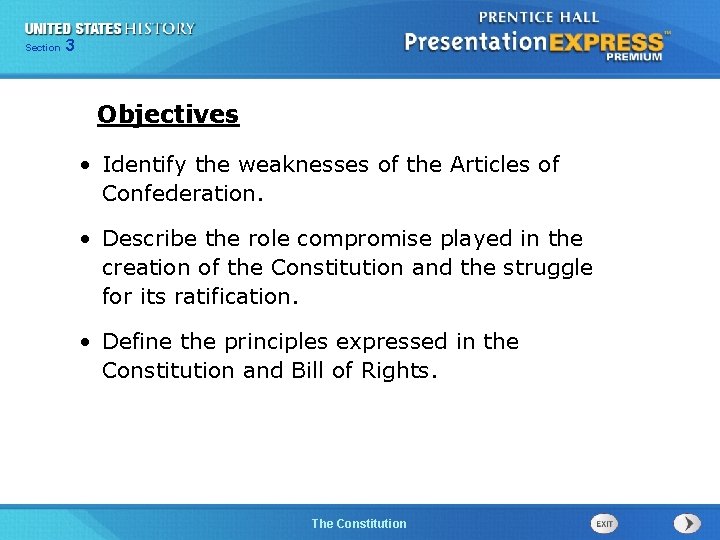 UNITED STATES HISTORY
Section 3

PRENTICE HALL
PresentationEXPRESS™
PREMIUM

Objectives

• Identify the weaknesses of the Articles of Confederation.

• Describe the role compromise played in the creation of the Constitution and the struggle for its ratification.

• Define the principles expressed in the Constitution and Bill of Rights.

The Constitution

EXIT